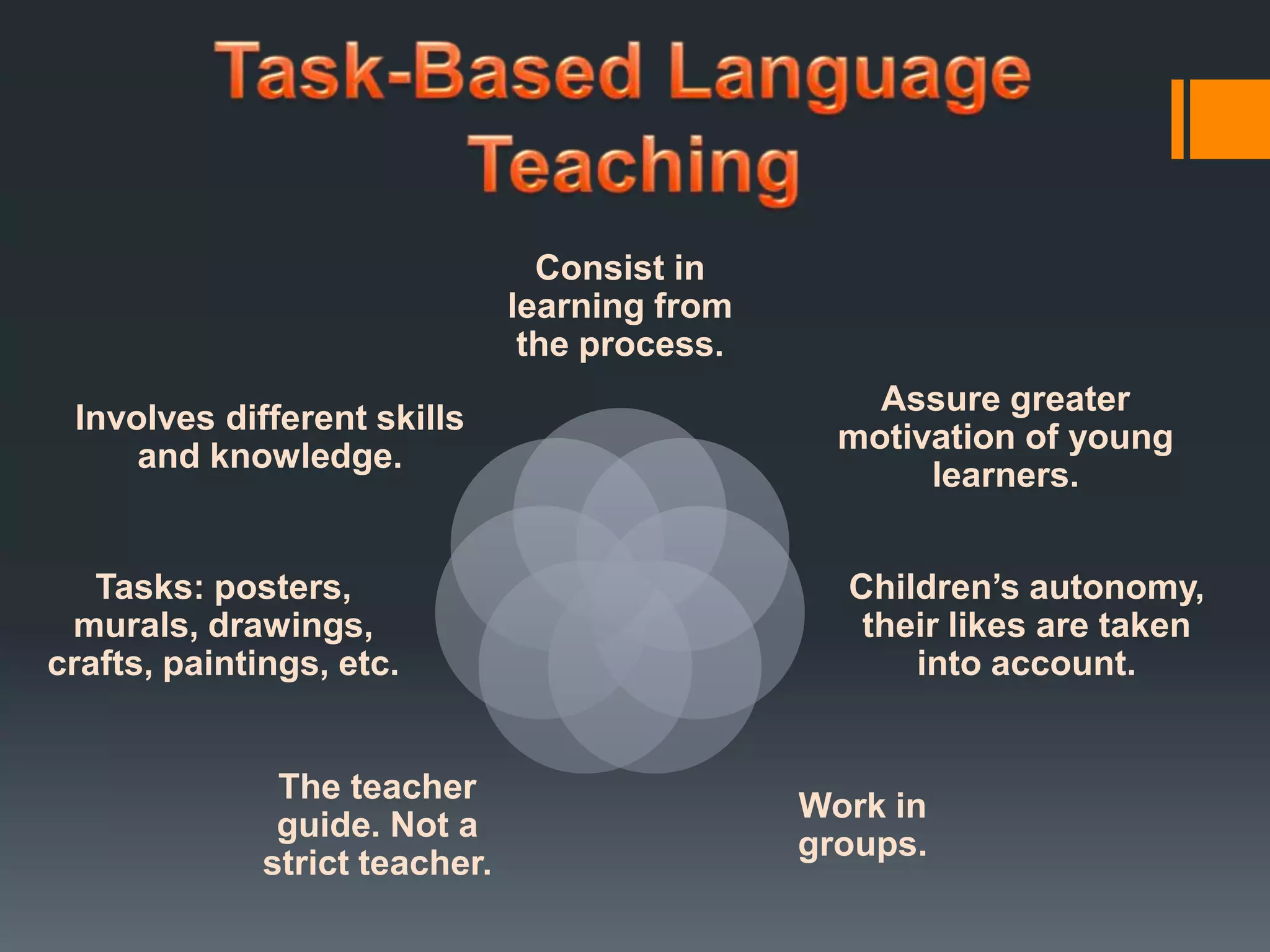 Task-Based Language Teaching

Consist in learning from the process.

Assure greater motivation of young learners.

Children's autonomy, their likes are taken into account.

Work in groups.

The teacher guide. Not a strict teacher.

Tasks: posters, murals, drawings, crafts, paintings, etc.

Involves different skills and knowledge.